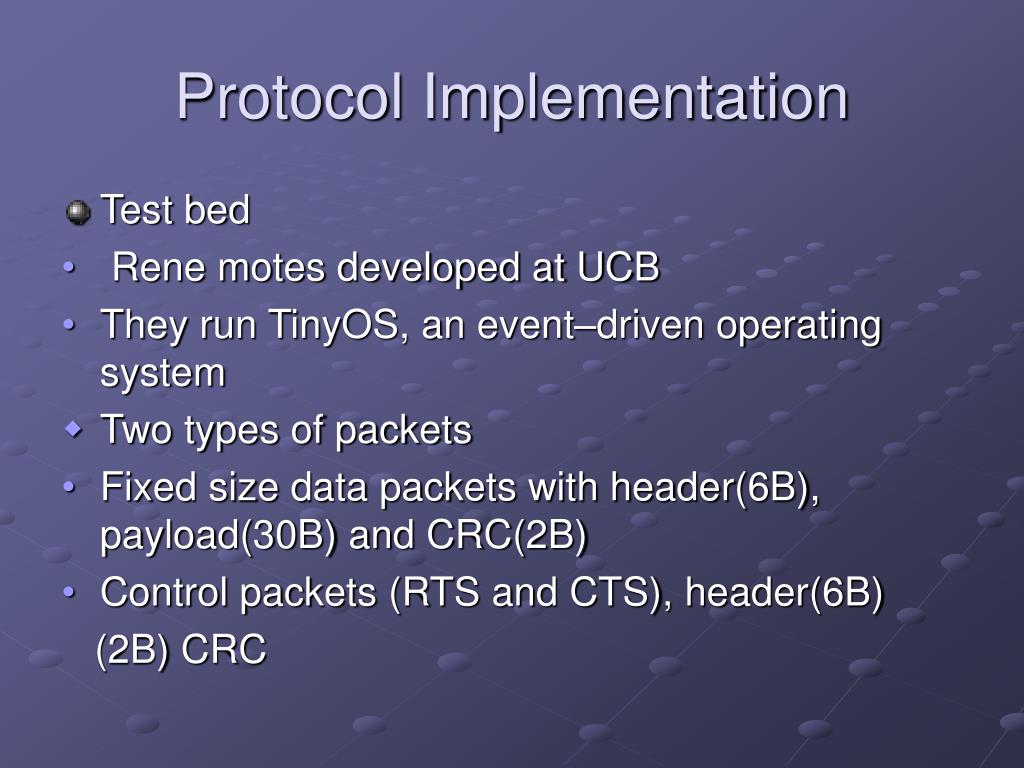 Protocol Implementation

Test bed

• Rene motes developed at UCB

• They run TinyOS, an event–driven operating system

Two types of packets

• Fixed size data packets with header(6B), payload(30B) and CRC(2B)

• Control packets (RTS and CTS), header(6B) (2B) CRC